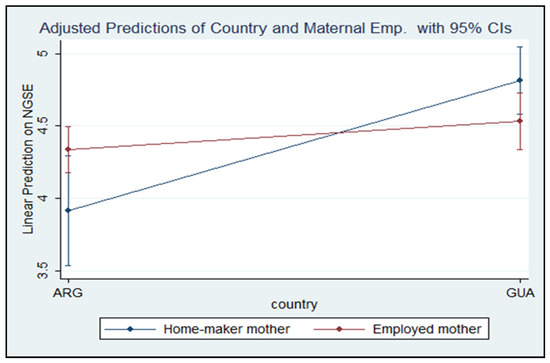 Adjusted Predictions of Country and Maternal Emp. with 95% CIs

Linear Prediction on NGSE

5
4.5
4
3.5

ARG
GUA
country

Home-maker mother
Employed mother